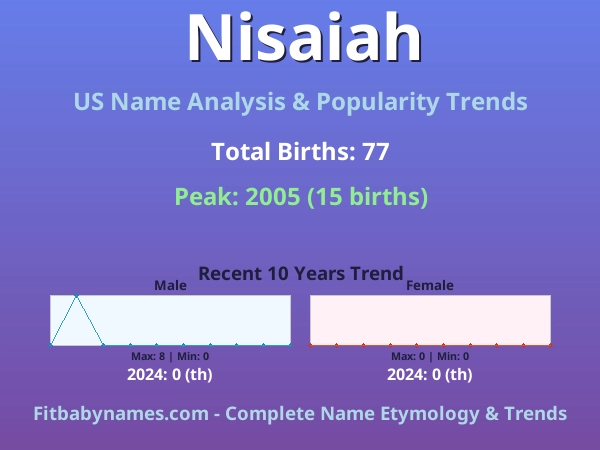 Nisaiah

US Name Analysis & Popularity Trends

Total Births: 77

Peak: 2005 (15 births)

Recent 10 Years Trend

Male

Max: 8 | Min: 0

2024: 0 (th)

Female

Max: 0 | Min: 0

2024: 0 (th)

Fitbabynames.com - Complete Name Etymology & Trends